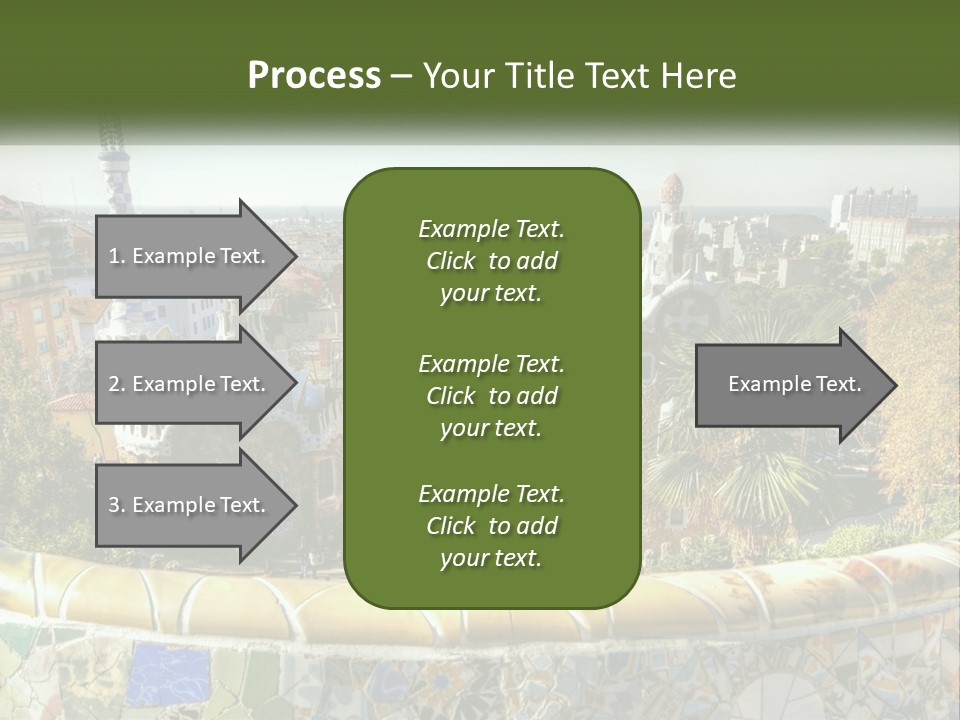 Process – Your Title Text Here

1. Example Text.

2. Example Text.

3. Example Text.

Example Text. Click to add your text.

Example Text. Click to add your text.

Example Text. Click to add your text.

Example Text.